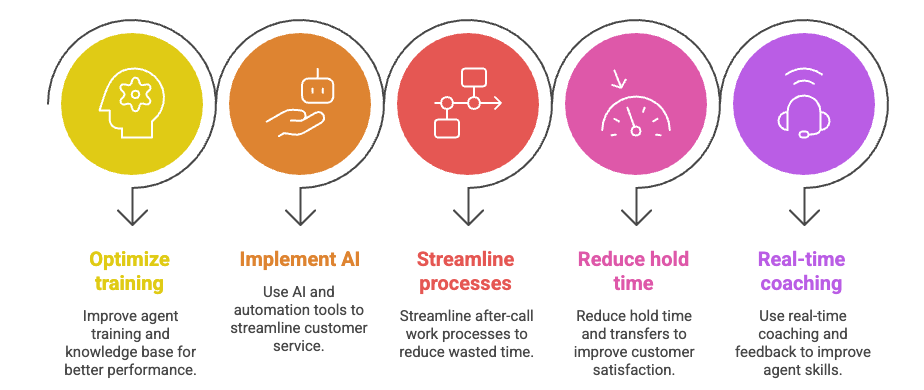 Optimize training

Improve agent training and knowledge base for better performance.

Implement AI

Use AI and automation tools to streamline customer service.

Streamline processes

Streamline after-call work processes to reduce wasted time.

Reduce hold time

Reduce hold time and transfers to improve customer satisfaction.

Real-time coaching

Use real-time coaching and feedback to improve agent skills.